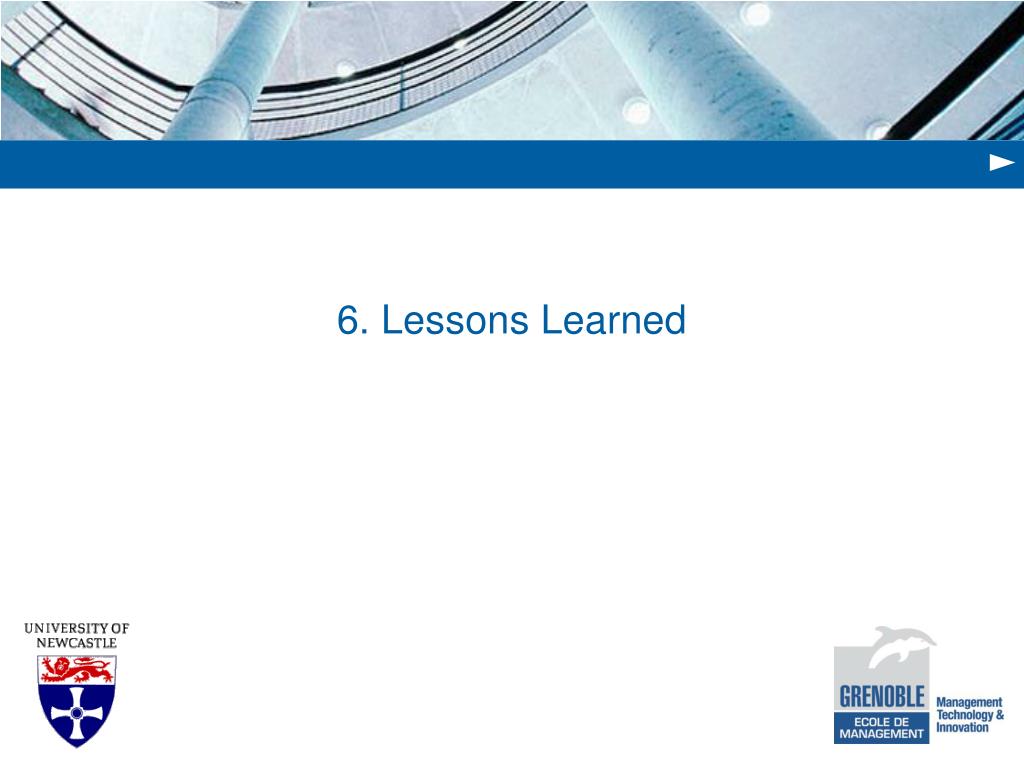 6. Lessons Learned

UNIVERSITY OF NEWCASTLE

GRENOBLE ECOLE DE MANAGEMENT

Management Technology & Innovation